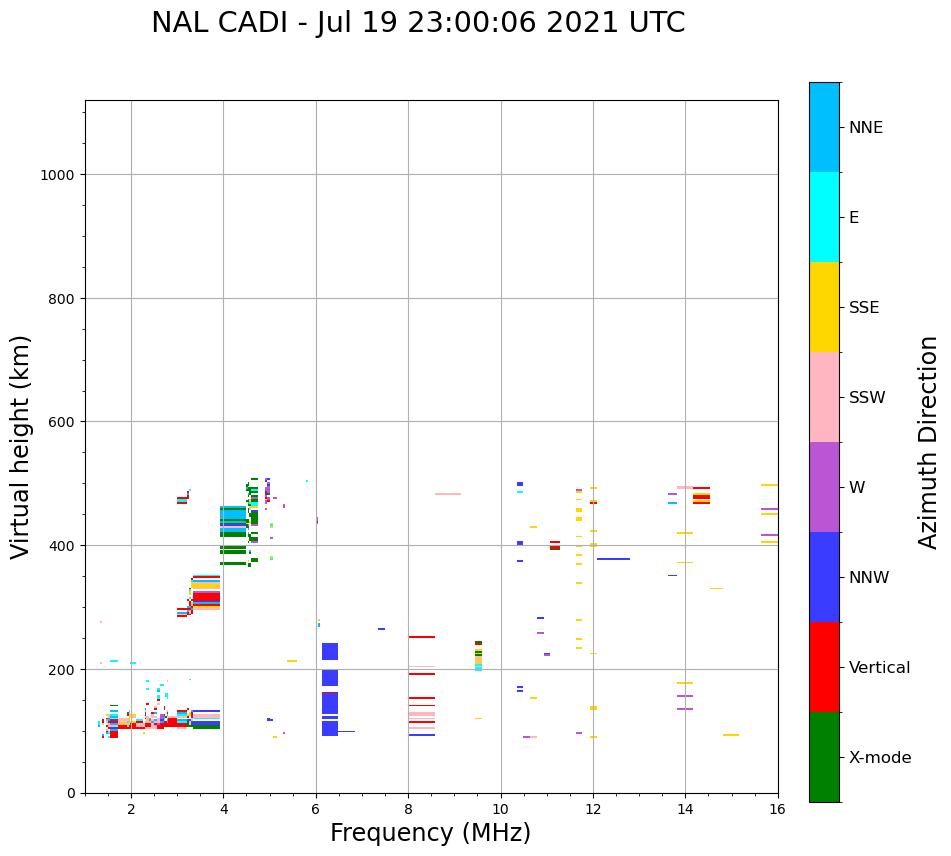 NAL CADI - Jul 19 23:00:06 2021 UTC

Virtual height (km)

1000
800
600
400
200
0

2
4
6
8
10
12
14
16

Frequency (MHz)

NNE
E
SSE
SSW
W
NNW
Vertical
X-mode

Azimuth Direction